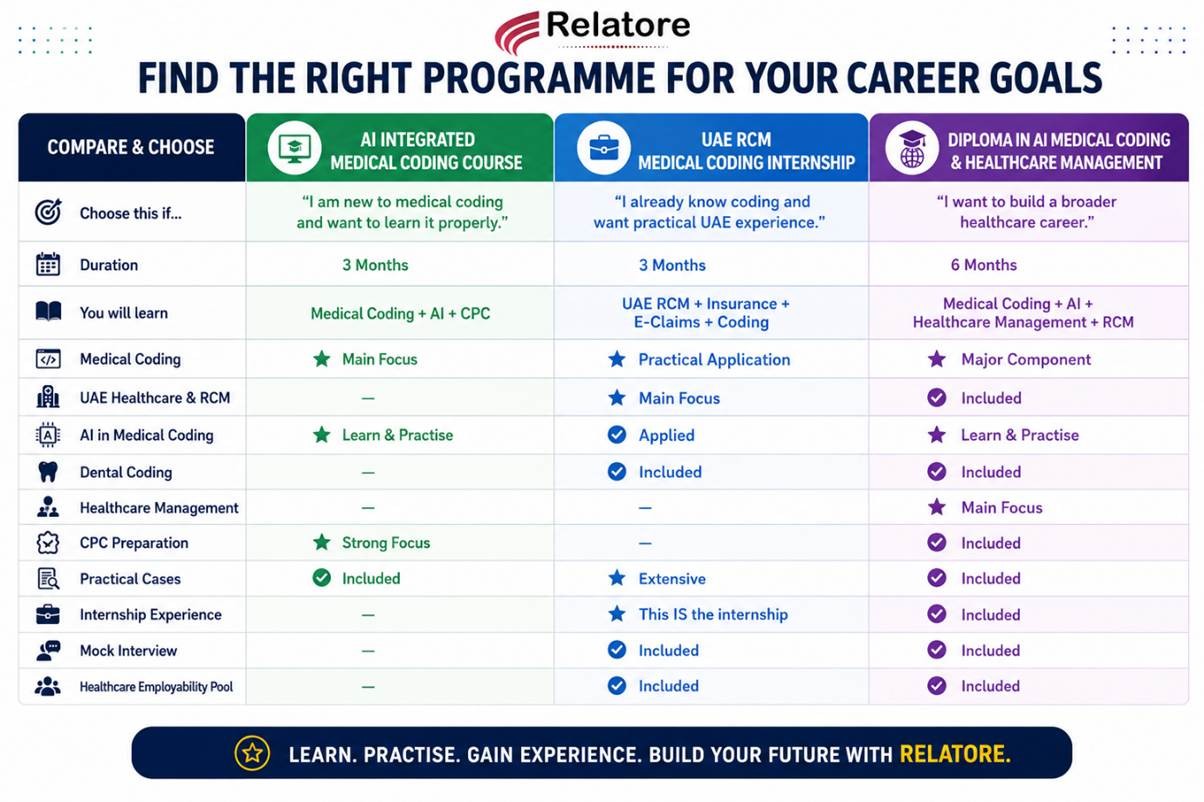 Relatore

FIND THE RIGHT PROGRAMME FOR YOUR CAREER GOALS

| COMPARE & CHOOSE | AI INTEGRATED MEDICAL CODING COURSE | UAE RCM MEDICAL CODING INTERNSHIP | DIPLOMA IN AI MEDICAL CODING & HEALTHCARE MANAGEMENT |
|---|---|---|---|
| Choose this if... | "I am new to medical coding and want to learn it properly." | "I already know coding and want practical UAE experience." | "I want to build a broader healthcare career." |
| Duration | 3 Months | 3 Months | 6 Months |
| You will learn | Medical Coding + AI + CPC | UAE RCM + Insurance + E-Claims + Coding | Medical Coding + AI + Healthcare Management + RCM |
| Medical Coding | Main Focus | Practical Application | Major Component |
| UAE Healthcare & RCM | — | Main Focus | Included |
| AI in Medical Coding | Learn & Practise | Applied | Learn & Practise |
| Dental Coding | — | Included | Included |
| Healthcare Management | — | — | Main Focus |
| CPC Preparation | Strong Focus | — | Included |
| Practical Cases | Included | Extensive | Included |
| Internship Experience | — | This IS the internship | Included |
| Mock Interview | — | Included | Included |
| Healthcare Employability Pool | — | Included | Included |

LEARN. PRACTISE. GAIN EXPERIENCE. BUILD YOUR FUTURE WITH RELATORE.